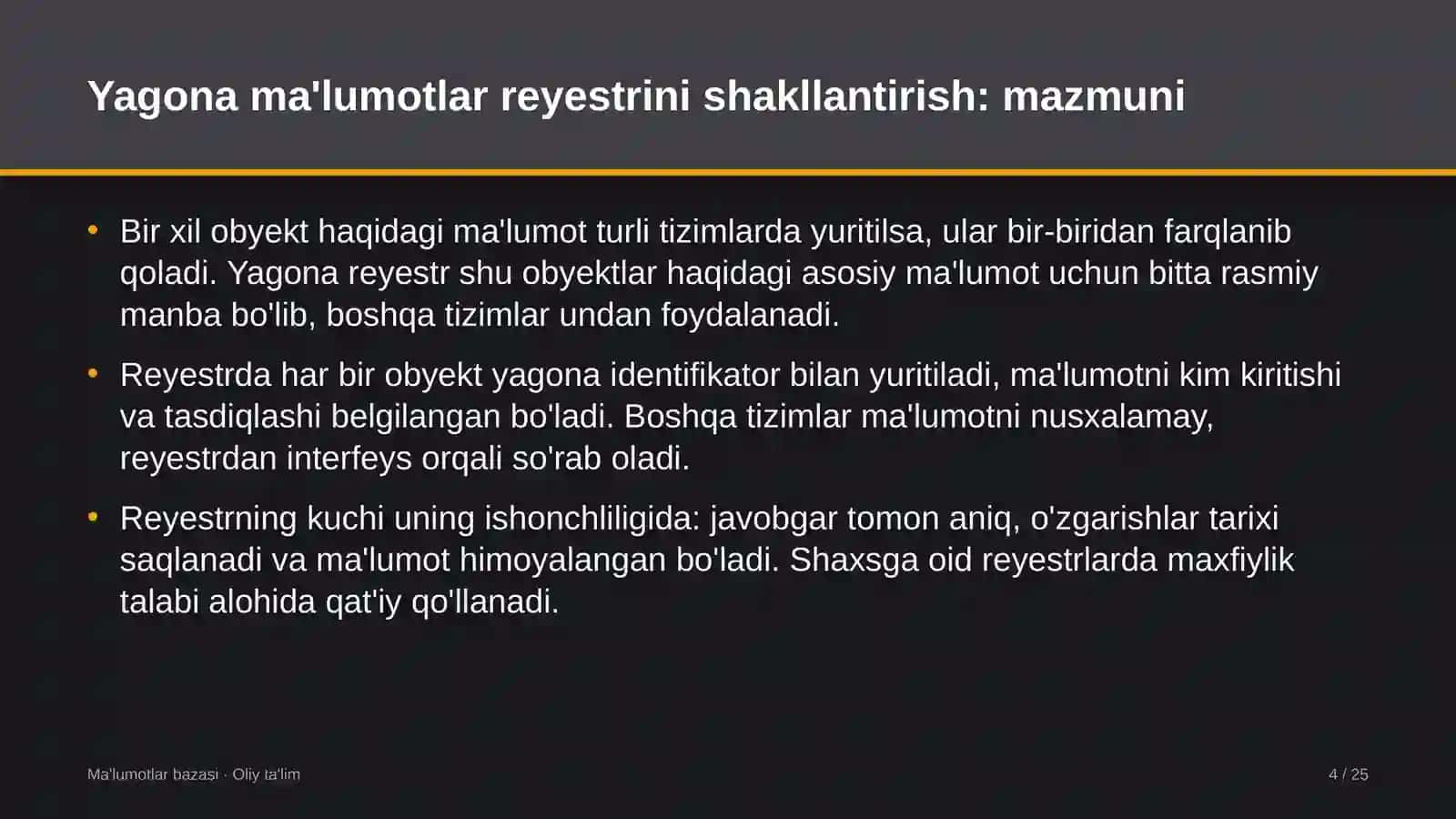 Yagona ma'lumotlar reyestrini shakllantirish: mazmuni

• Bir xil obyekt haqidagi ma'lumot turli tizimlarda yuritilsa, ular bir-biridan farqlanib qoladi. Yagona reyestr shu obyektlar haqidagi asosiy ma'lumot uchun bitta rasmiy manba bo'lib, boshqa tizimlar undan foydalanadi.

• Reyestrda har bir obyekt yagona identifikator bilan yuritiladi, ma'lumotni kim kiritishi va tasdiqlashi belgilangan bo'ladi. Boshqa tizimlar ma'lumotni nusxalamay, reyestrdan interfeys orqali so'rab oladi.

• Reyestrning kuchi uning ishonchliligida: javobgar tomon aniq, o'zgarishlar tarixi saqlanadi va ma'lumot himoyalangan bo'ladi. Shaxsga oid reyestrlarda maxfiylik talabi alohida qat'iy qo'llanadi.

Ma'lumotlar bazasi · Oliy ta'lim

4 / 25